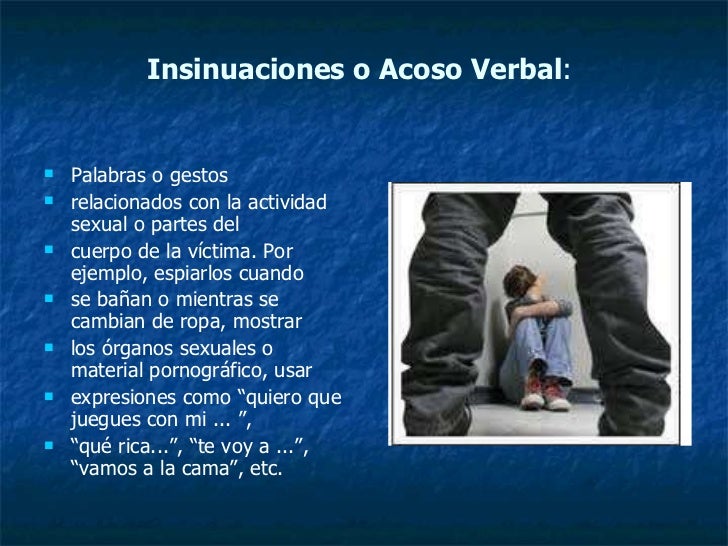 Insinuaciones o Acoso Verbal:

- Palabras o gestos
- relacionados con la actividad sexual o partes del
- cuerpo de la víctima. Por ejemplo, espiarlos cuando
- se bañan o mientras se cambian de ropa, mostrar
- los órganos sexuales o material pornográfico, usar
- expresiones como “quiero que juegues con mi ... ”,
- “qué rica...”, “te voy a ...”, “vamos a la cama”, etc.